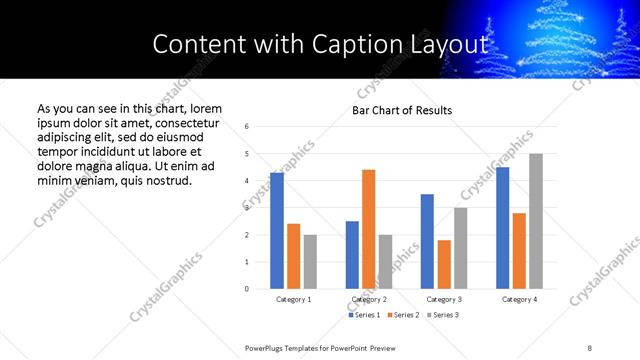 Content with Caption Layout

As you can see in this chart, lorem ipsum dolor sit amet, consectetur adipiscing elit, sed do eiusmod tempor incididunt ut labore et dolore magna aliqua. Ut enim ad minim veniam, quis nostrud.

Bar Chart of Results

6
5
4
3
2
1
0

Category 1
Category 2
Category 3
Category 4

Series 1 Series 2 Series 3

CrystalGraphics

PowerPlugs Templates for PowerPoint Preview

8